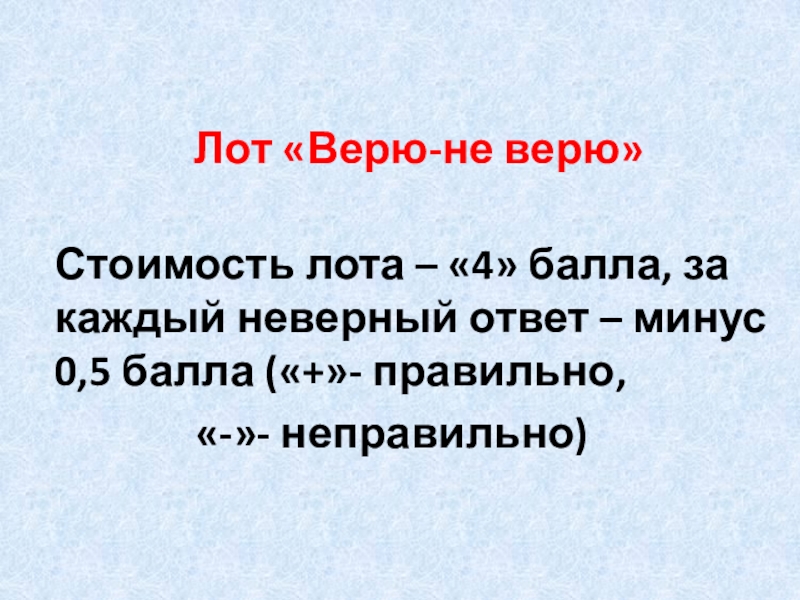 Лот «Верю-не верю»

Стоимость лота – «4» балла, за каждый неверный ответ – минус 0,5 балла («+»- правильно,

«-»- неправильно)